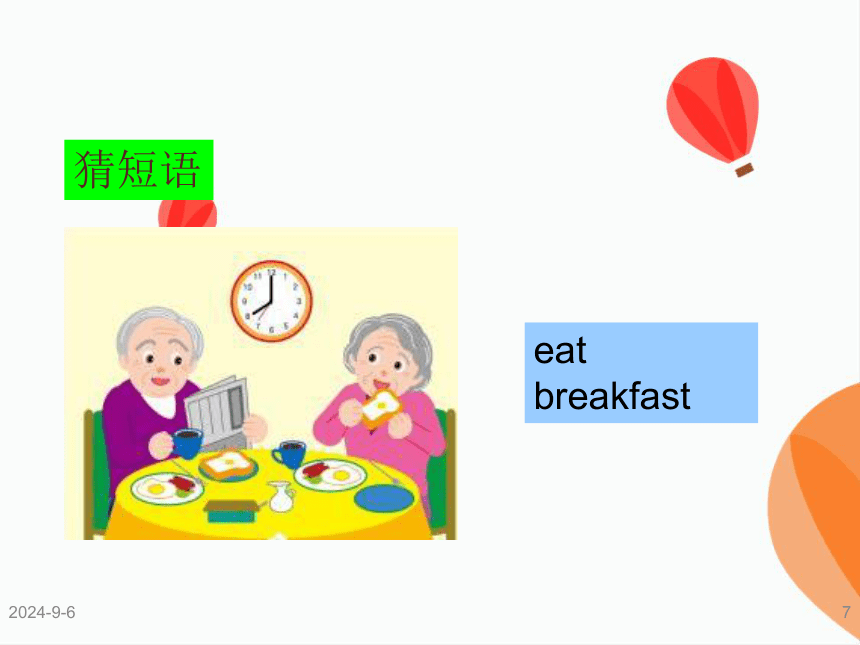 猜短语

eat breakfast

2024-9-6

7